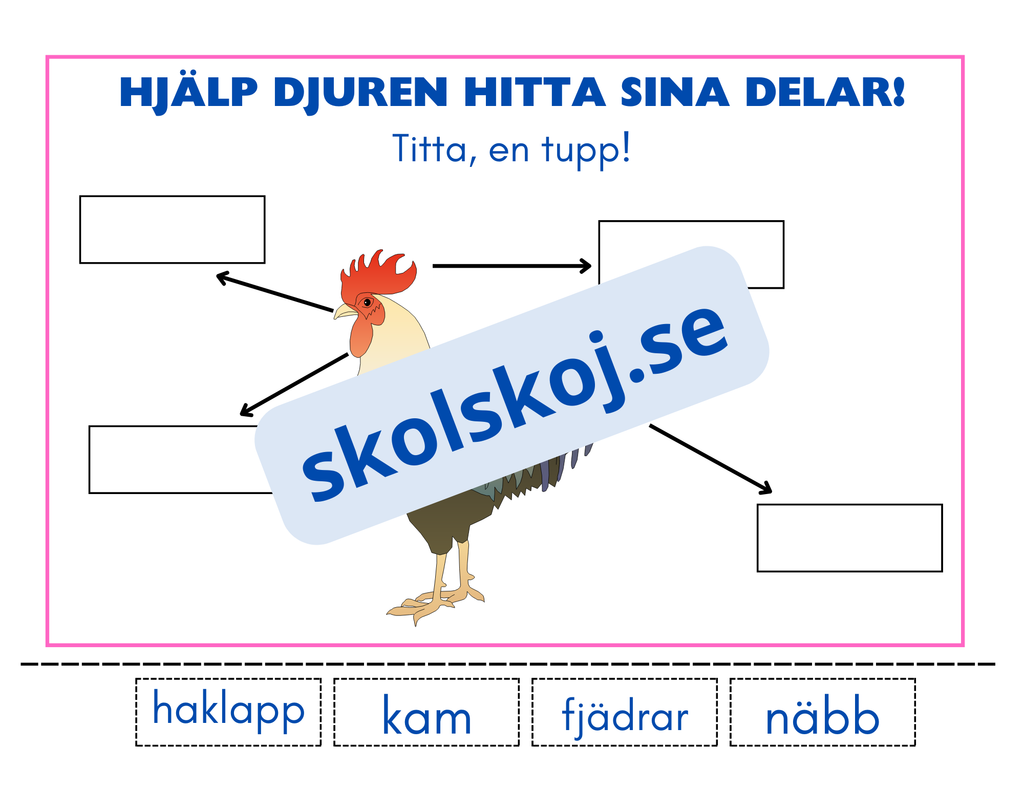 HJÄLP DJUREN HITTA SINA DELAR!

Titta, en tupp!

skolskoj.se

haklapp

kam

fjädrar

näbb